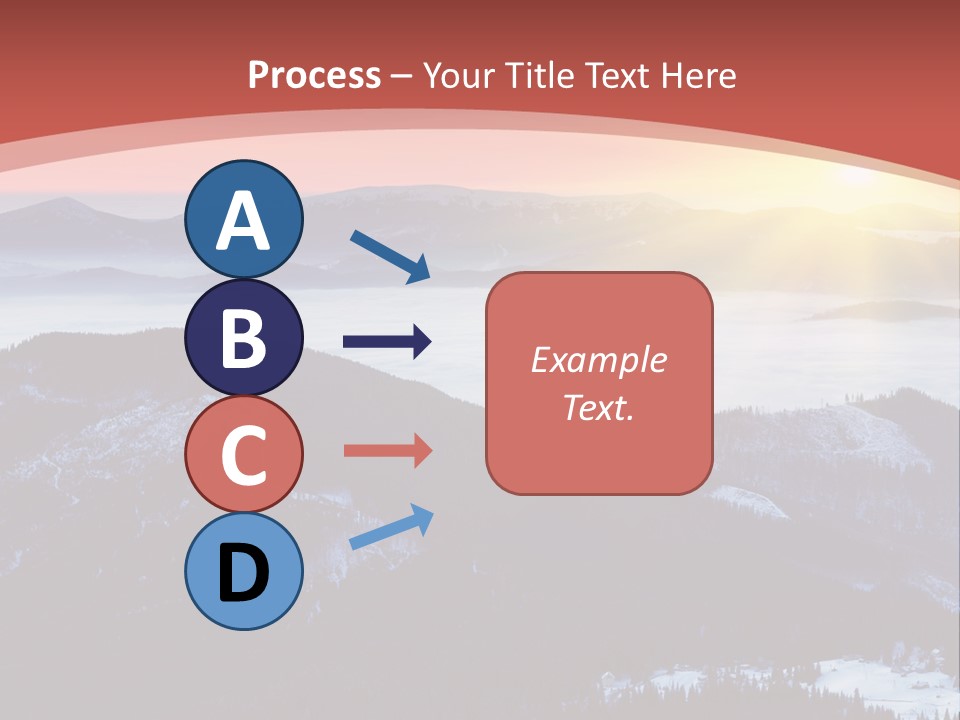 Process – Your Title Text Here

A

B

C

D

Example Text.